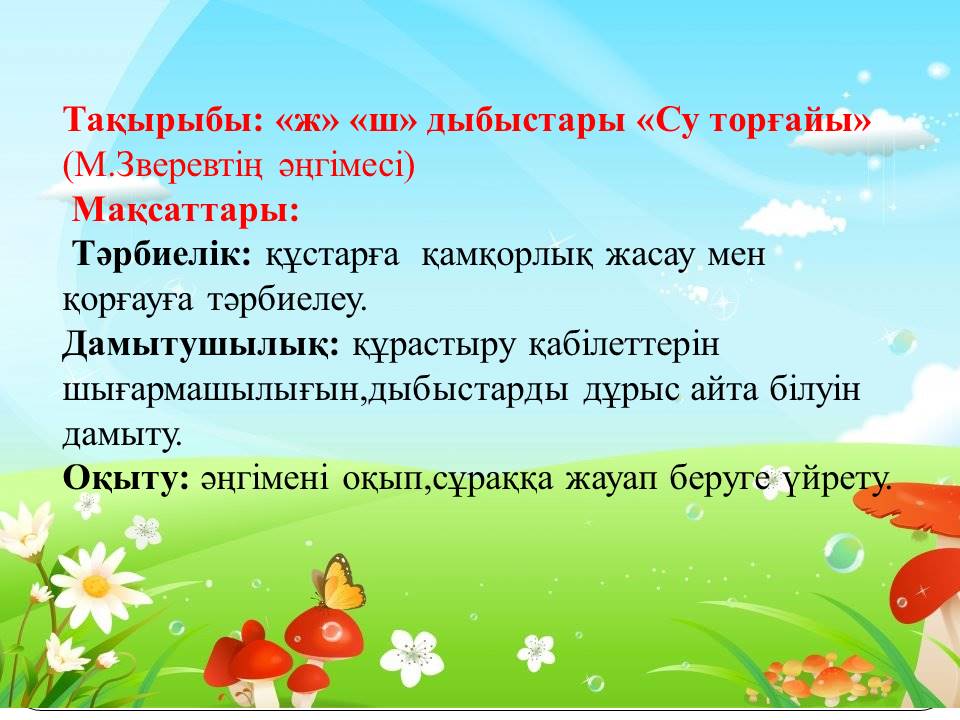 Тақырыбы: «ж» «ш» дыбыстары «Су торғайы» (М.Зверевтің әңгімесі)

Мақсаттары:

Тәрбиелік: құстарға қамқорлық жасау мен қорғауға тәрбиелеу.

Дамытушылық: құрастыру қабілеттерін шығармашылығын,дыбыстарды дұрыс айта білуін дамыту.

Оқыту: әңгімені оқып,сұраққа жауап беруге үйрету.